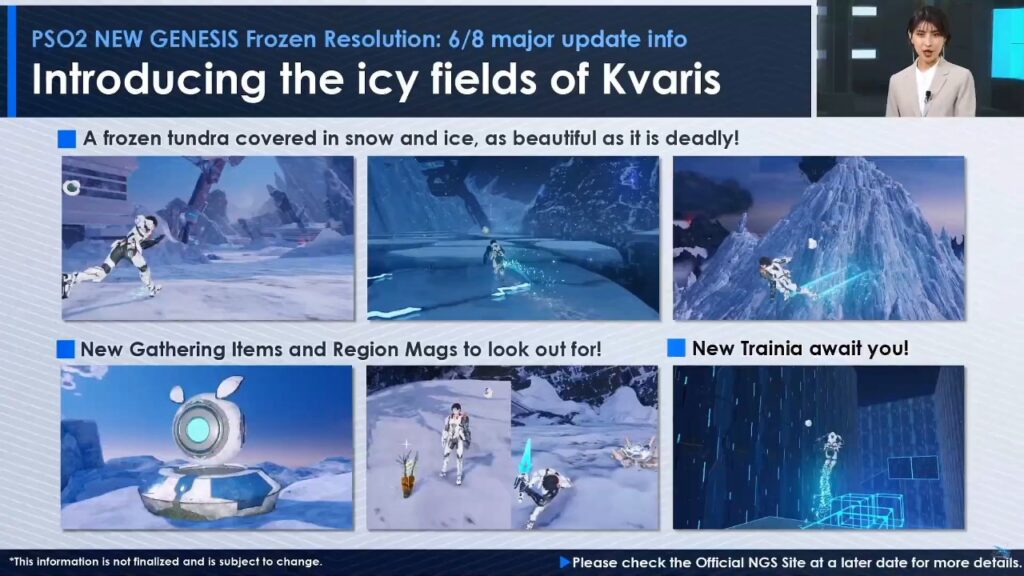 PSO2 NEW GENESIS Frozen Resolution: 6/8 major update info

Introducing the icy fields of Kvaris

A frozen tundra covered in snow and ice, as beautiful as it is deadly!

New Gathering Items and Region Mags to look out for!

New Trainia await you!

*This information is not finalized and is subject to change.

Please check the Official NGS Site at a later date for more details.